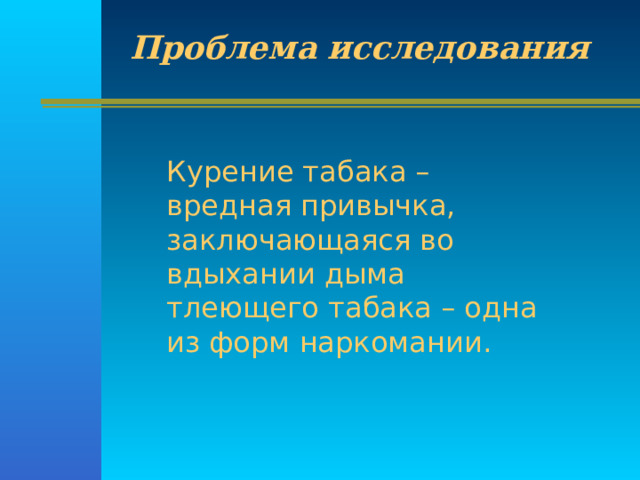 Проблема исследования

Курение табака – вредная привычка, заключающаяся во вдыхании дыма тлеющего табака – одна из форм наркомании.